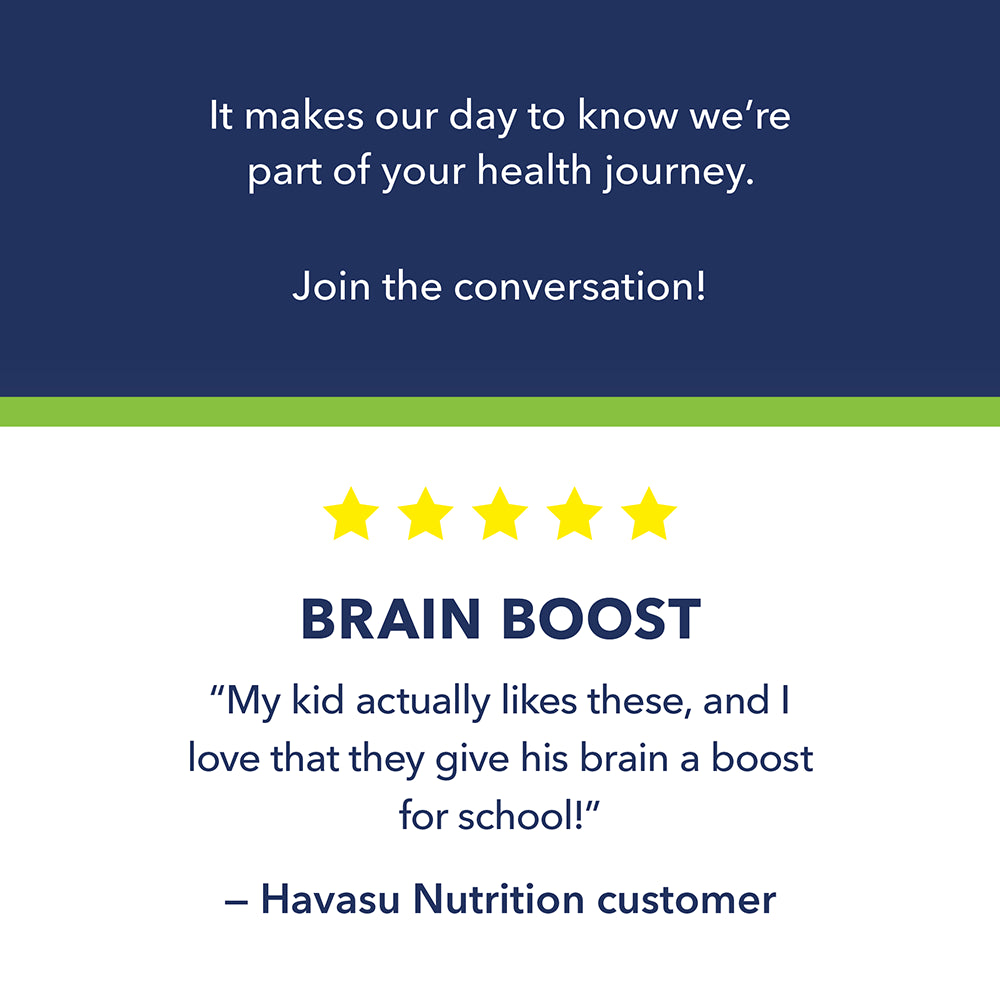 It makes our day to know we’re part of your health journey.

Join the conversation!

BRAIN BOOST

“My kid actually likes these, and I love that they give his brain a boost for school!”

– Havasu Nutrition customer